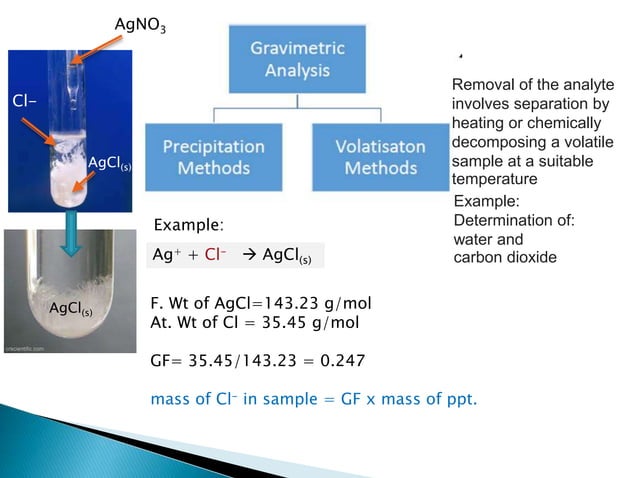 $AgNO_3$

Cl–

$AgCl_{(s)}$

$AgCl_{(s)}$

Gravimetric Analysis

Precipitation Methods

Volatisaton Methods

Removal of the analyte involves separation by heating or chemically decomposing a volatile sample at a suitable temperature

Example:
Determination of:
water and
carbon dioxide

Example:

$Ag^+ + Cl^- \rightarrow AgCl_{(s)}$

F. Wt of AgCl=143.23 g/mol
At. Wt of Cl = 35.45 g/mol

GF= 35.45/143.23 = 0.247

mass of $Cl^-$ in sample = GF x mass of ppt.